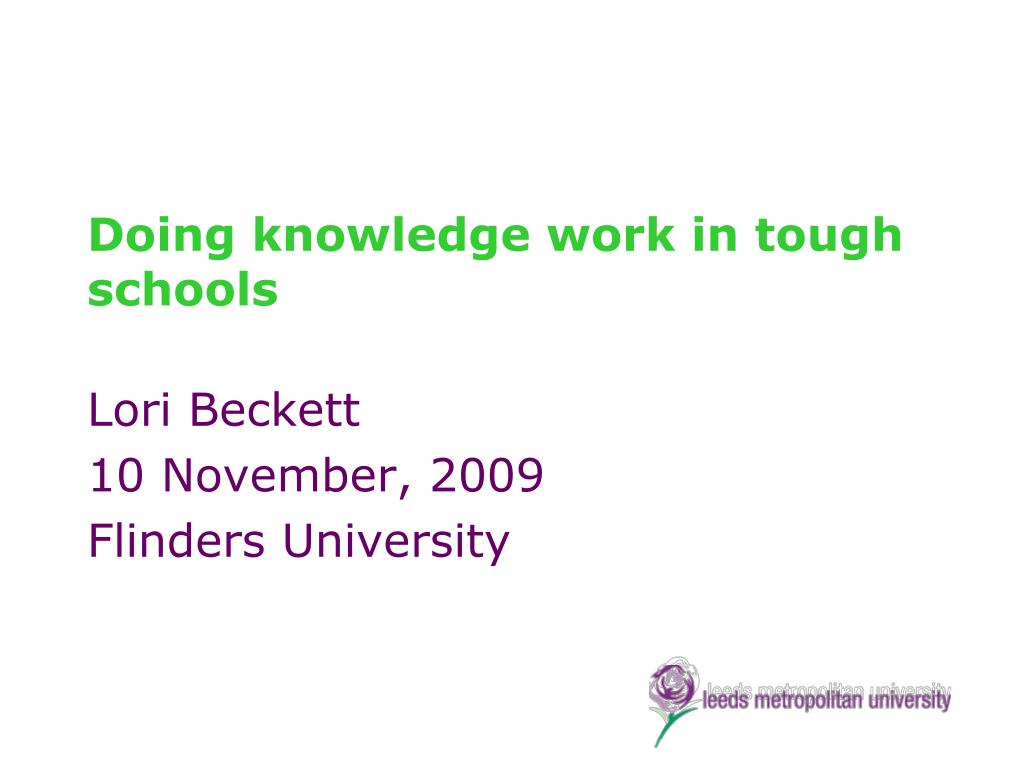 Doing knowledge work in tough schools

Lori Beckett
10 November, 2009
Flinders University

leeds metropolitan university
leeds metropolitan university